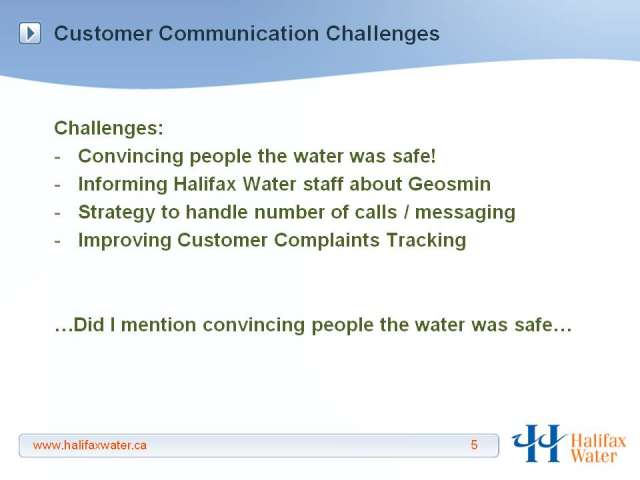 Customer Communication Challenges

Challenges:
- Convincing people the water was safe!
- Informing Halifax Water staff about Geosmin
- Strategy to handle number of calls / messaging
- Improving Customer Complaints Tracking

…Did I mention convincing people the water was safe…

www.halifaxwater.ca 5

Halifax Water